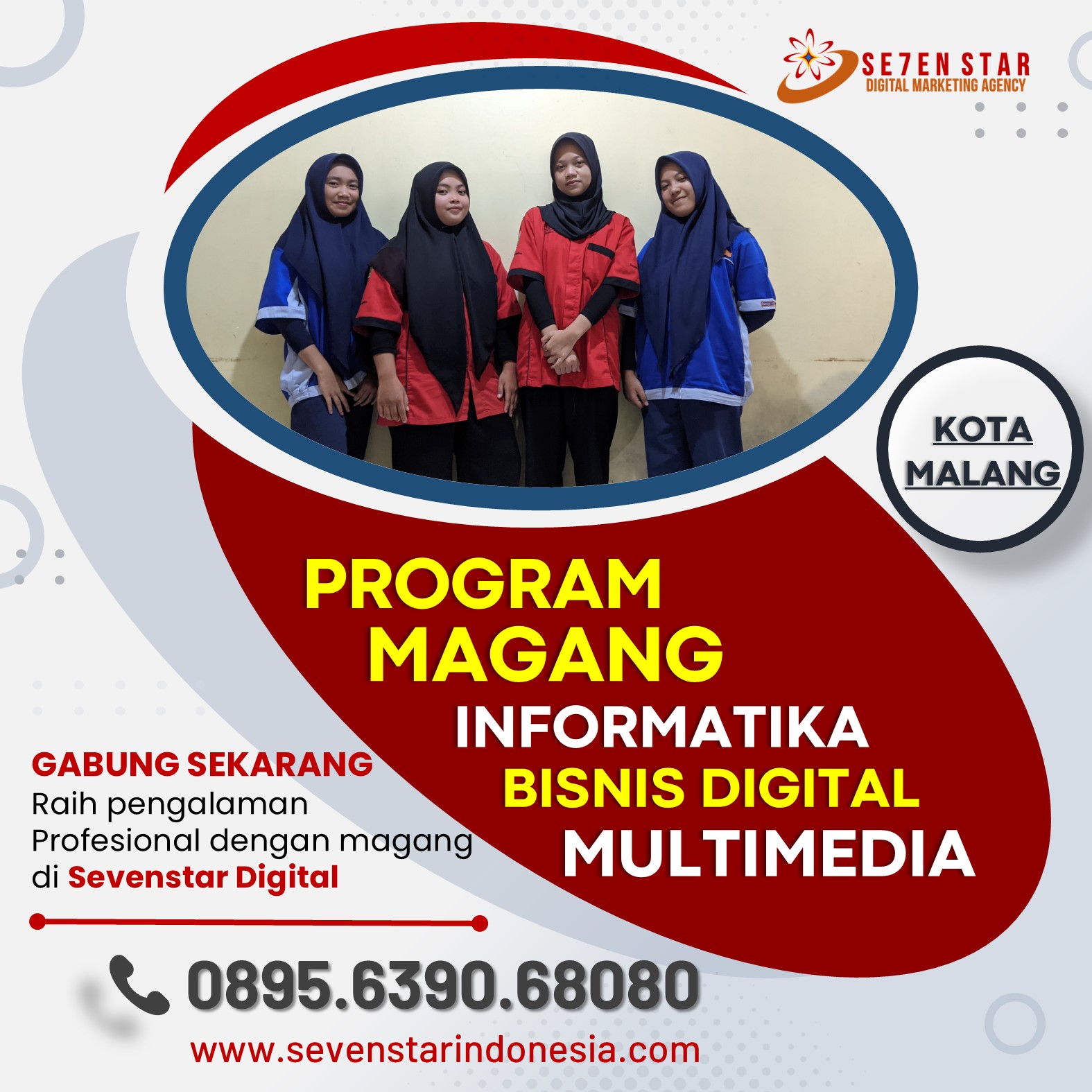 SE7EN STAR
DIGITAL MARKETING AGENCY

KOTA MALANG

PROGRAM MAGANG
INFORMATIKA
BISNIS DIGITAL
MULTIMEDIA

GABUNG SEKARANG
Raih pengalaman Profesional dengan magang di Sevenstar Digital

0895.6390.68080
www.sevenstarindonesia.com